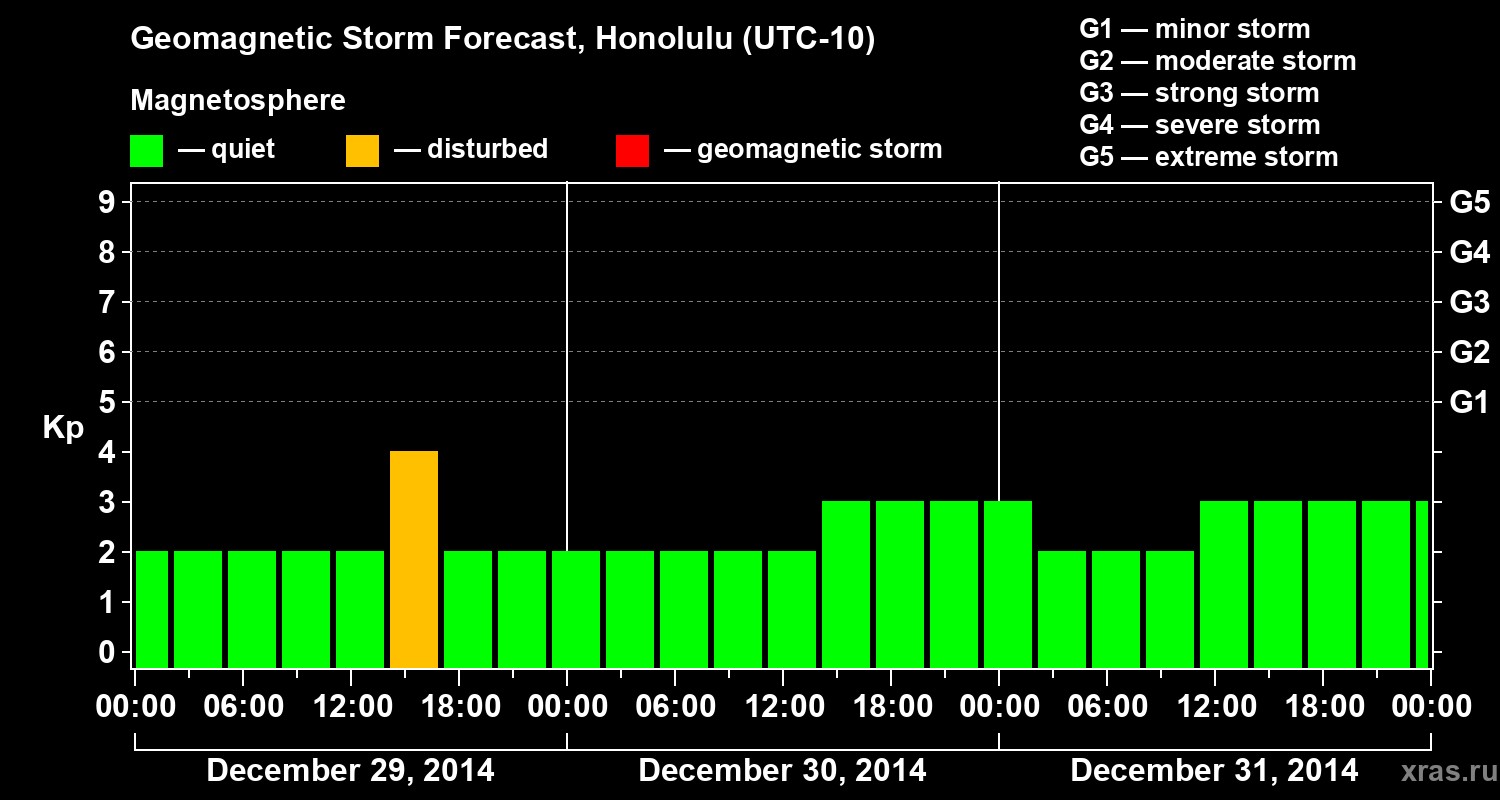 Geomagnetic Storm Forecast, Honolulu (UTC-10)

Magnetosphere

— quiet — disturbed — geomagnetic storm

G1 — minor storm
G2 — moderate storm
G3 — strong storm
G4 — severe storm
G5 — extreme storm

Kp

9
8
7
6
5
4
3
2
1
0

G5
G4
G3
G2
G1

00:00 06:00 12:00 18:00 00:00 06:00 12:00 18:00 00:00 06:00 12:00 18:00 00:00

December 29, 2014 December 30, 2014 December 31, 2014

xras.ru